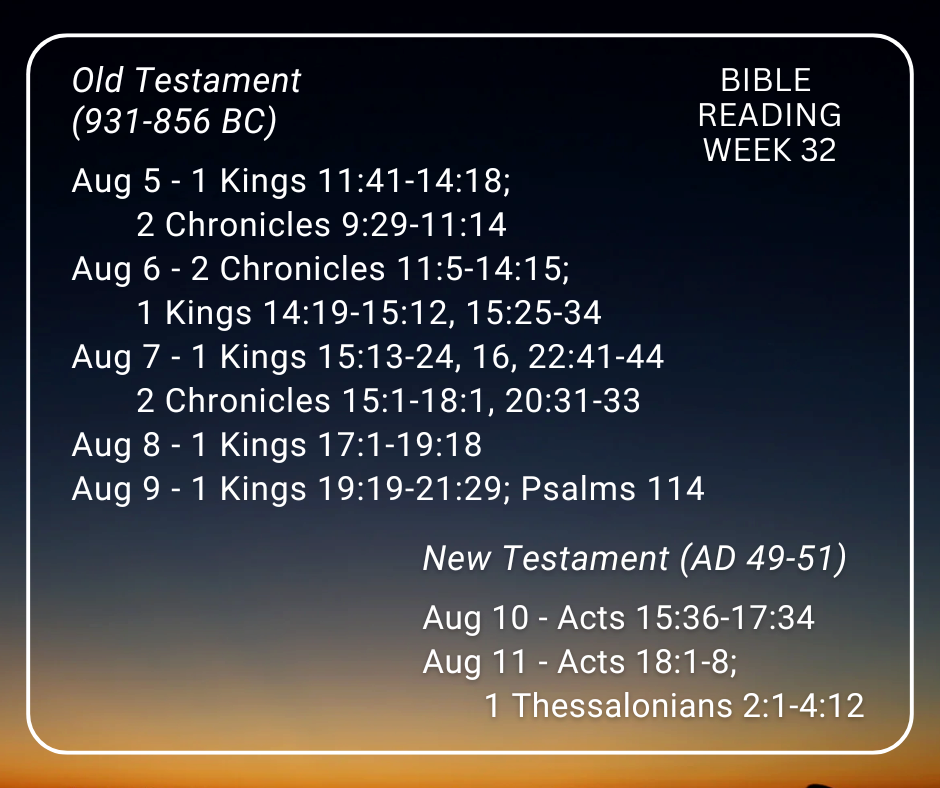 Old Testament
(931-856 BC)

BIBLE
READING
WEEK 32

Aug 5 - 1 Kings 11:41-14:18;
2 Chronicles 9:29-11:14
Aug 6 - 2 Chronicles 11:5-14:15;
1 Kings 14:19-15:12, 15:25-34
Aug 7 - 1 Kings 15:13-24, 16, 22:41-44
2 Chronicles 15:1-18:1, 20:31-33
Aug 8 - 1 Kings 17:1-19:18
Aug 9 - 1 Kings 19:19-21:29; Psalms 114

New Testament (AD 49-51)

Aug 10 - Acts 15:36-17:34
Aug 11 - Acts 18:1-8;
1 Thessalonians 2:1-4:12